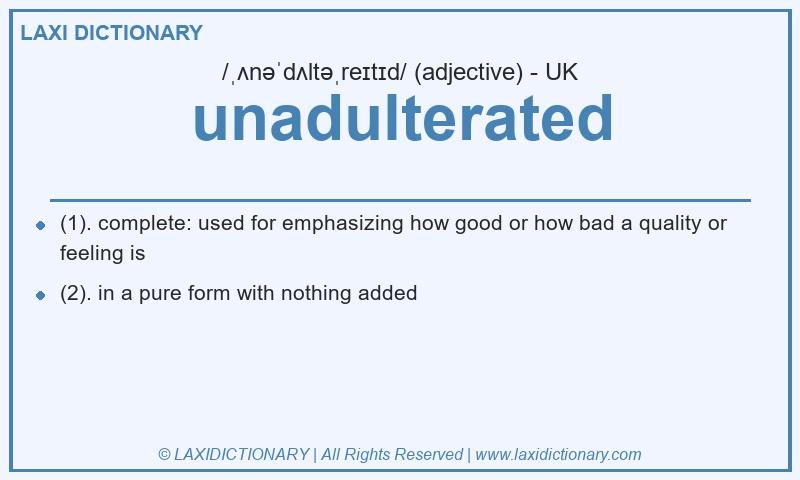 LAXI DICTIONARY

/ˌʌnəˈdʌltəˌreɪtɪd/ (adjective) - UK

unadulterated

- (1). complete: used for emphasizing how good or how bad a quality or feeling is
- (2). in a pure form with nothing added

© LAXIDICTIONARY | All Rights Reserved | www.laxidictionary.com